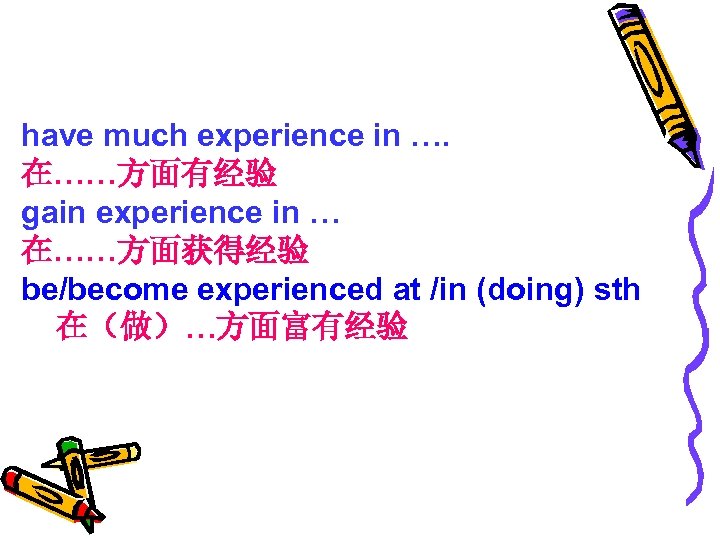 have much experience in ….
在……方面有经验
gain experience in …
在……方面获得经验
be/become experienced at /in (doing) sth
在（做）…方面富有经验